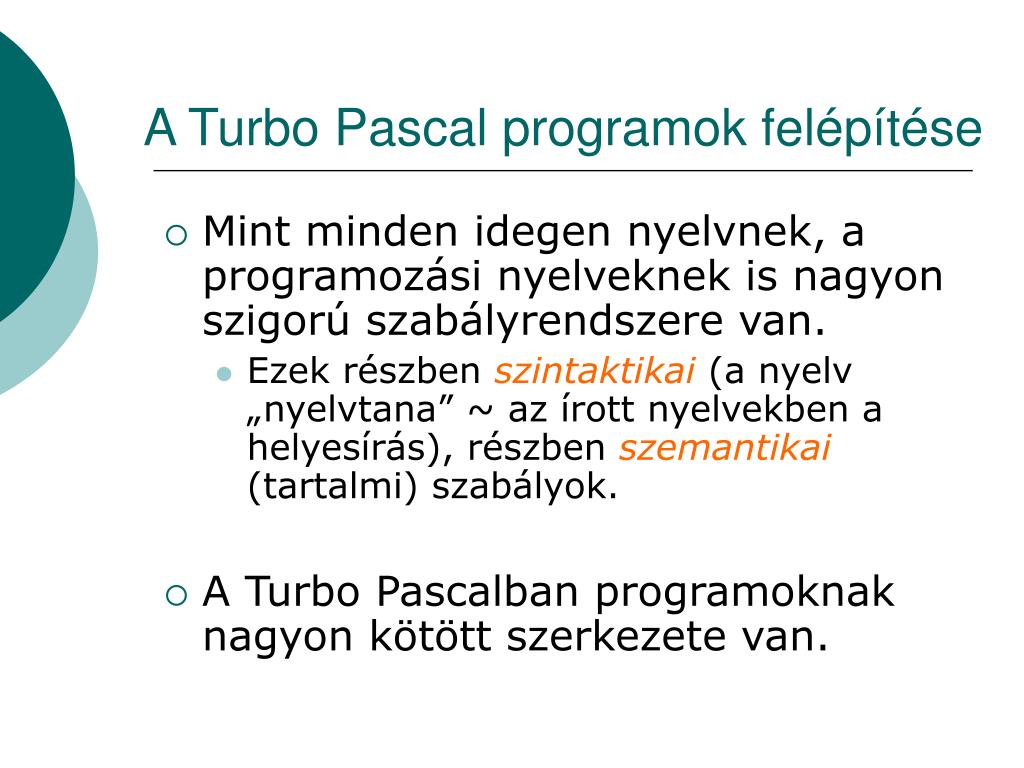 A Turbo Pascal programok felépítése

Mint minden idegen nyelvnek, a programozási nyelveknek is nagyon szigorú szabályrendszere van.

Ezek részben szintaktikai (a nyelv „nyelvtana” ~ az írott nyelvekben a helyesírás), részben szemantikai (tartalmi) szabályok.

A Turbo Pascalban programoknak nagyon kötött szerkezete van.